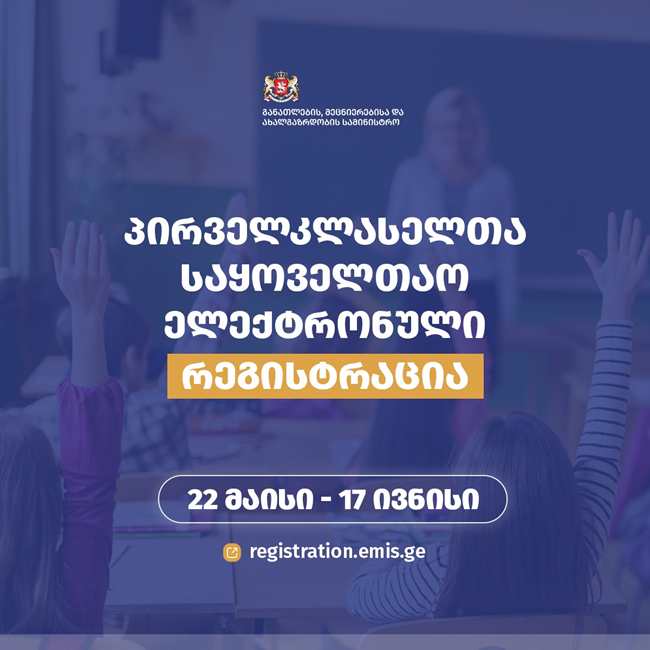 განათლების, მეცნიერებისა და ახალგაზრდობის სამინისტრო

პირველკლასელთა საყოველთაო ელექტრონული რეგისტრაცია

22 მაისი - 17 ივნისი

registration.emis.ge